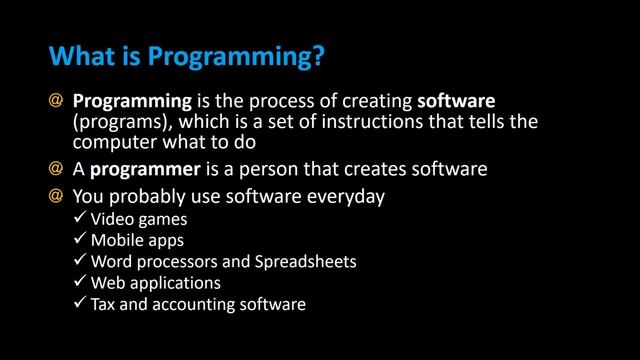 What is Programming?

@ Programming is the process of creating software (programs), which is a set of instructions that tells the computer what to do

@ A programmer is a person that creates software

@ You probably use software everyday
✓ Video games
✓ Mobile apps
✓ Word processors and Spreadsheets
✓ Web applications
✓ Tax and accounting software